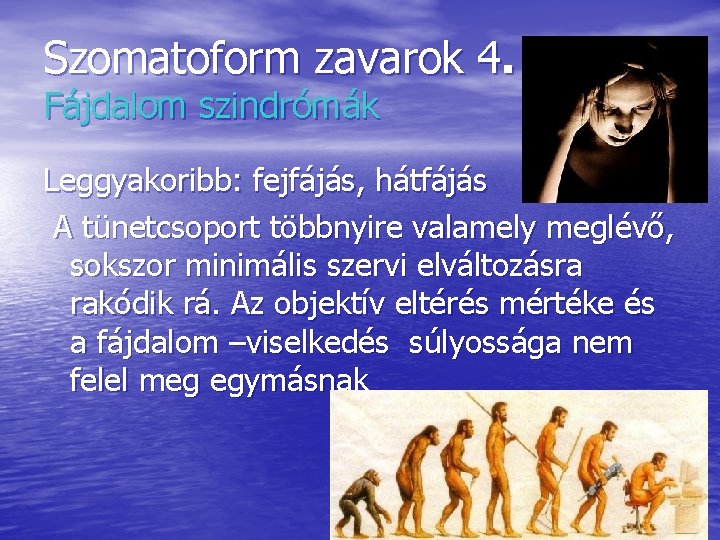 Szomatoform zavarok 4.
Fájdalom szindrómák

Leggyakoribb: fejfájás, hátfájás

A tünetcsoport többnyire valamely meglévő, sokszor minimális szervi elváltozásra rakódik rá. Az objektív eltérés mértéke és a fájdalom –viselkedés súlyossága nem felel meg egymásnak